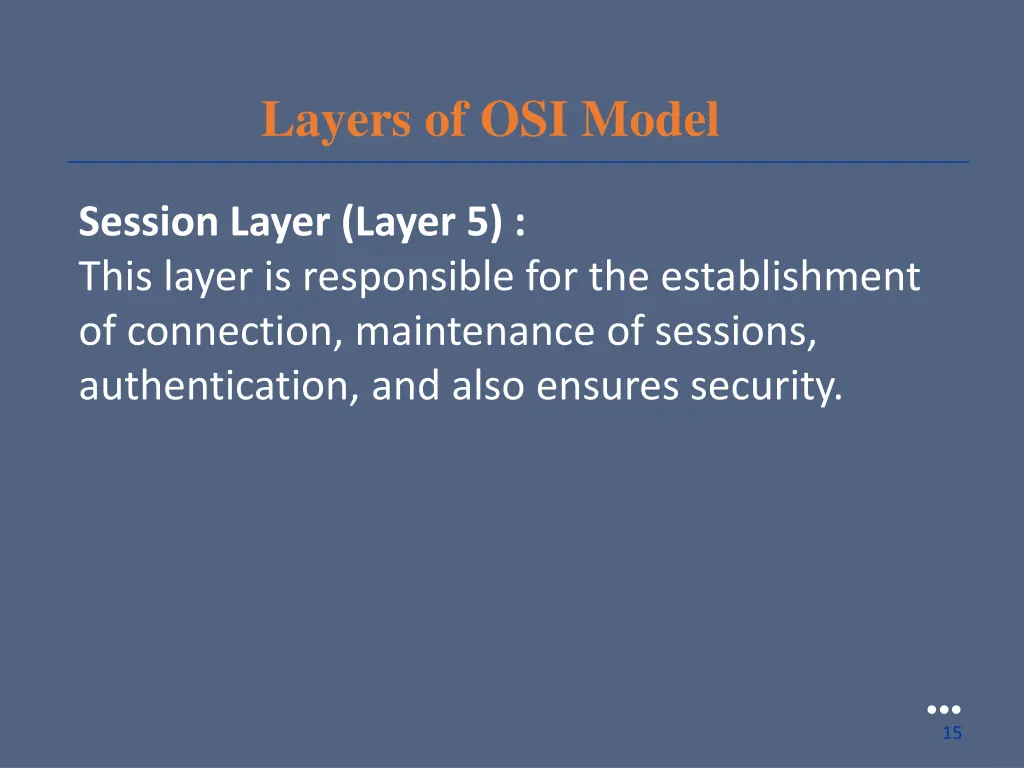 Layers of OSI Model

Session Layer (Layer 5) :
This layer is responsible for the establishment of connection, maintenance of sessions, authentication, and also ensures security.

15